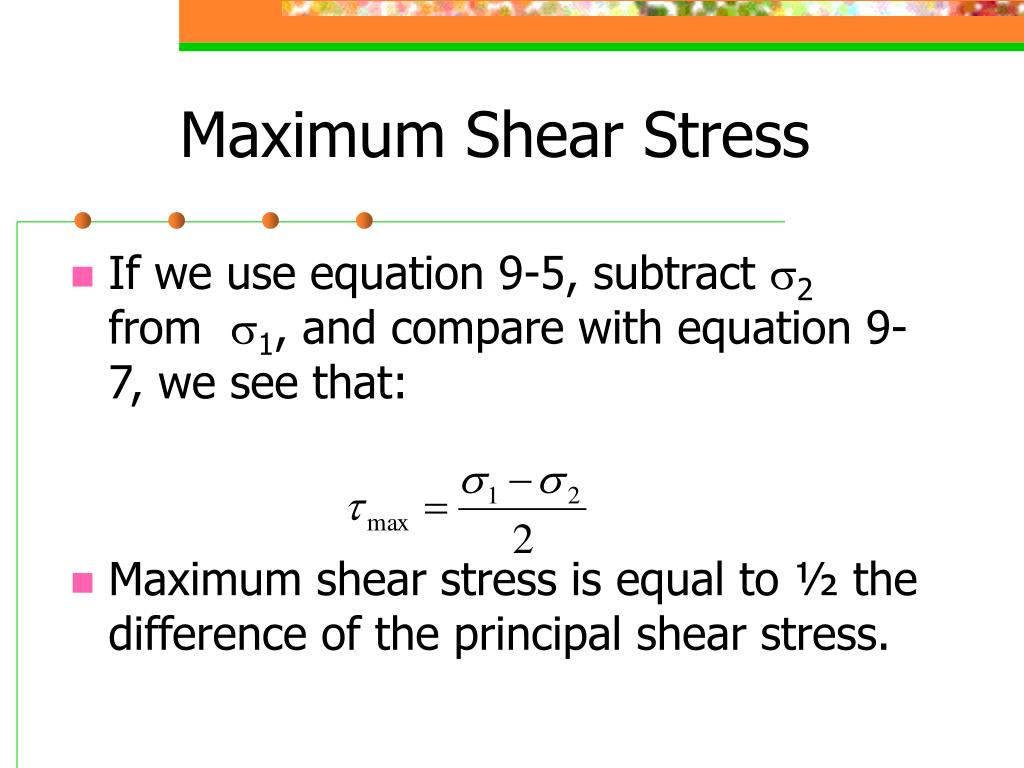 Maximum Shear Stress

If we use equation 9-5, subtract $\sigma_2$ from $\sigma_1$, and compare with equation 9-7, we see that:

$\tau_{\max} = \frac{\sigma_1 - \sigma_2}{2}$

Maximum shear stress is equal to ½ the difference of the principal shear stress.